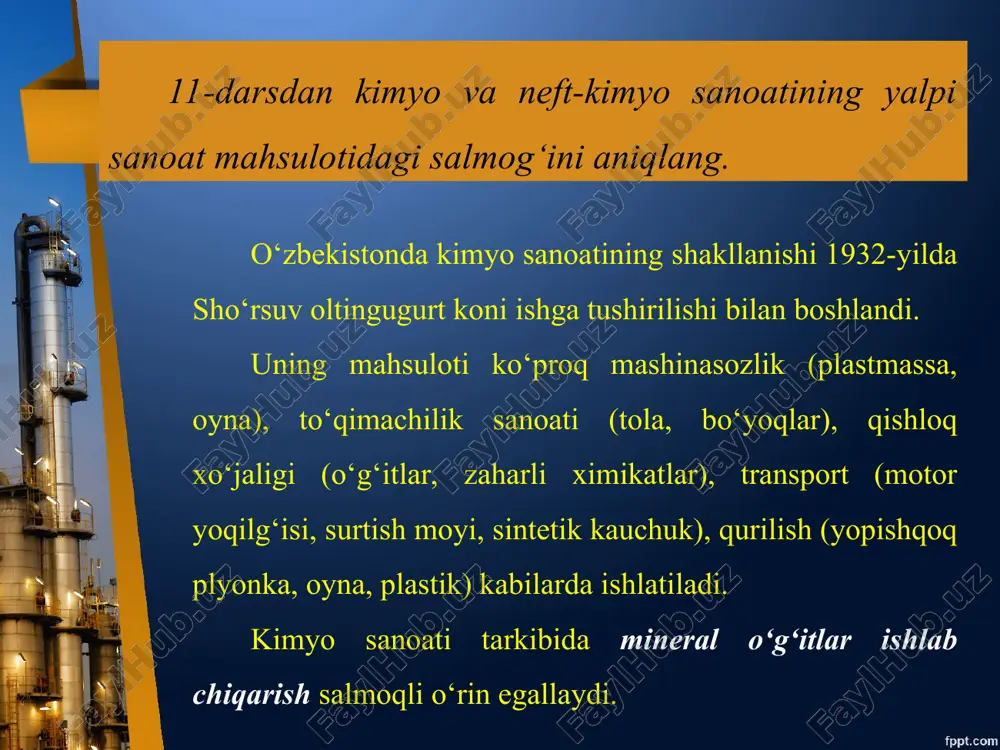 11-darsdan kimyo va neft-kimyo sanoatining yalpi sanoat mahsulotidagi salmog‘ini aniqlang.

O‘zbekistonda kimyo sanoatining shakllanishi 1932-yilda Sho‘rsuv oltingugurt koni ishga tushirilishi bilan boshlandi.

Uning mahsuloti ko‘proq mashinasozlik (plastmassa, oyna), to‘qimachilik sanoati (tola, bo‘yoqlar), qishloq xo‘jaligi (o‘g‘itlar, zaharli ximikatlar), transport (motor yoqilg‘isi, surtish moyi, sintetik kauchuk), qurilish (yopishqoq plyonka, oyna, plastik) kabilarda ishlatiladi.

Kimyo sanoati tarkibida mineral o‘g‘itlar ishlab chiqarish salmoqli o‘rin egallaydi.

FaylHub.uz

fppt.com